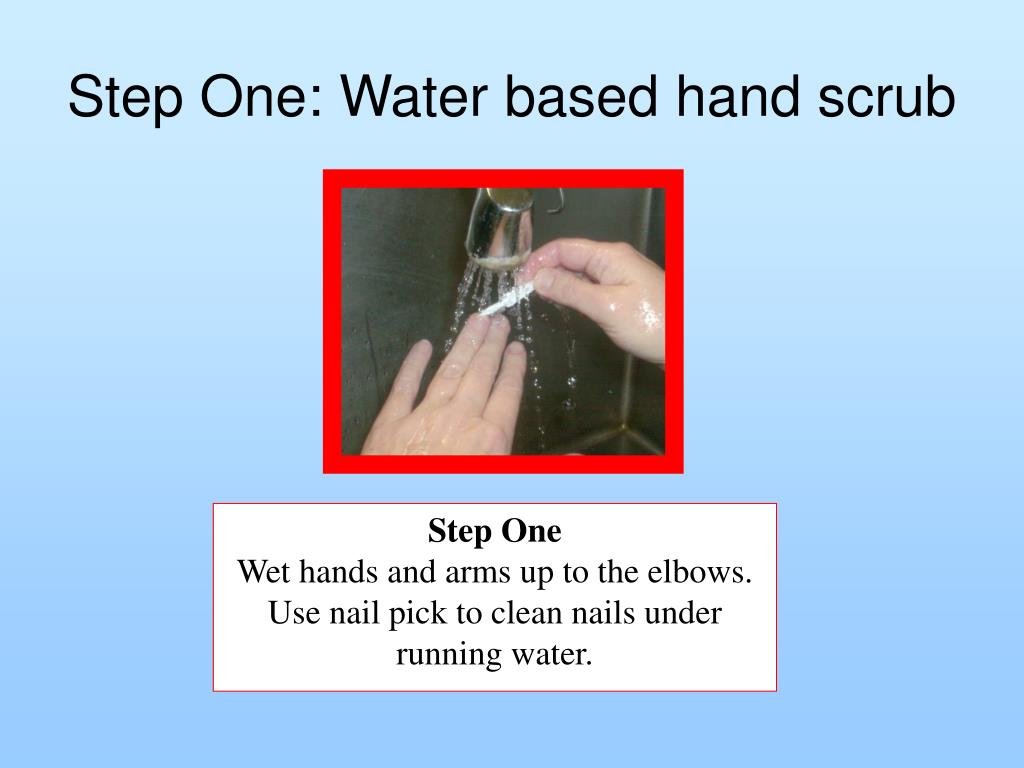 Step One: Water based hand scrub

Step One
Wet hands and arms up to the elbows. Use nail pick to clean nails under running water.